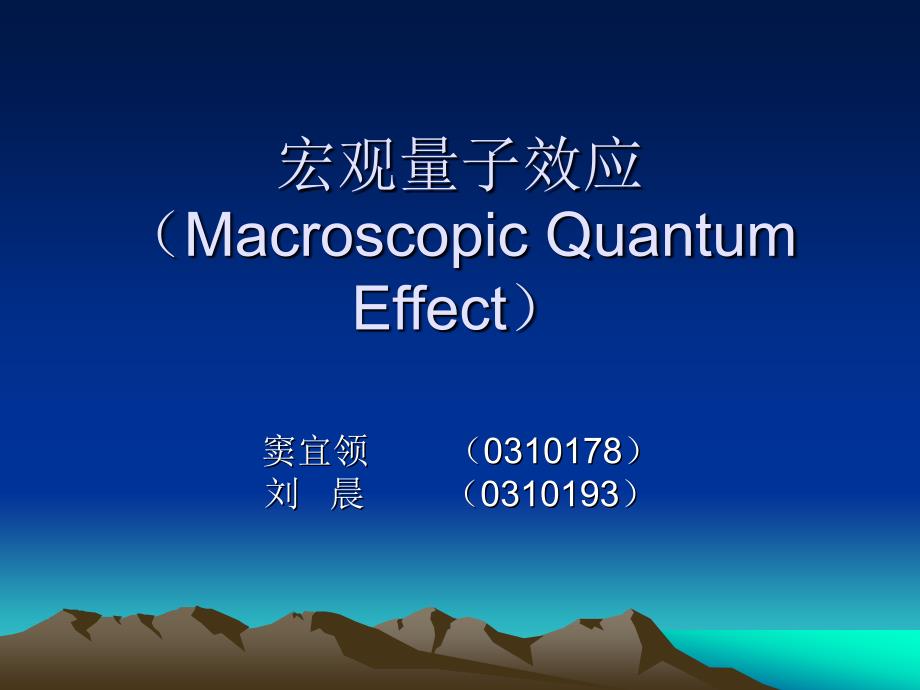 宏观量子效应
（Macroscopic Quantum Effect）

窦宜领　（0310178）
刘　晨　（0310193）